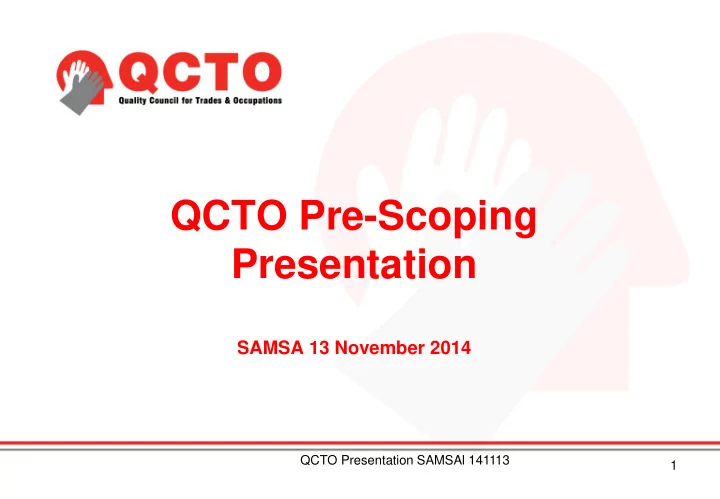 QCTO
Quality Council for Trades & Occupations

QCTO Pre-Scoping Presentation

SAMSA 13 November 2014

QCTO Presentation SAMSAI 141113

1